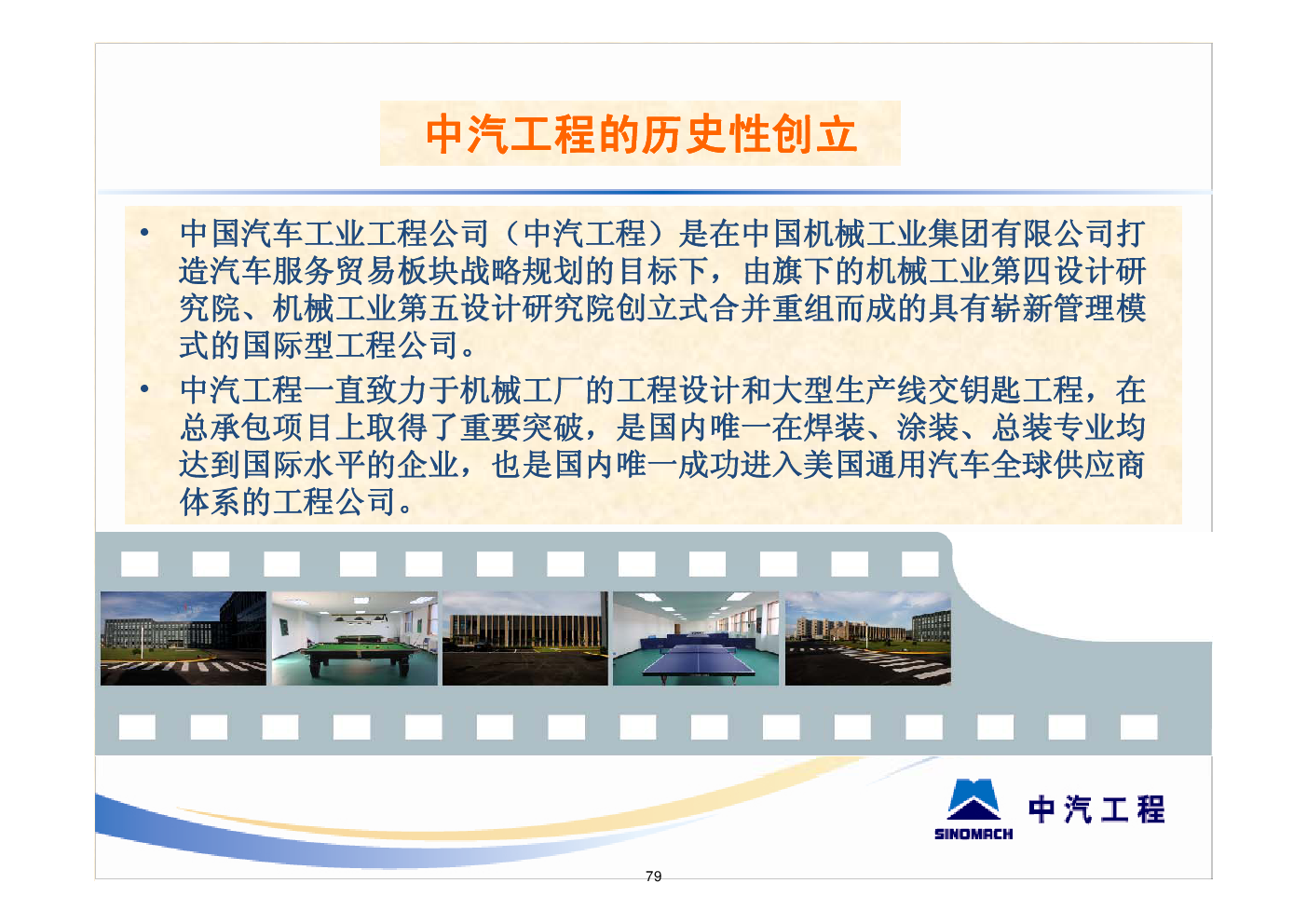 中汽工程的历史性创立

• 中国汽车工业工程公司（中汽工程）是在中国机械工业集团有限公司打造汽车服务贸易板块战略规划的目标下，由旗下的机械工业第四设计研究院、机械工业第五设计研究院创立式合并重组而成的具有崭新管理模式的国际型工程公司。

• 中汽工程一直致力于机械工厂的工程设计和大型生产线交钥匙工程，在总承包项目上取得了重要突破，是国内唯一在焊装、涂装、总装专业均达到国际水平的企业，也是国内唯一成功进入美国通用汽车全球供应商体系的工程公司。

SINOMACH 中汽工程

79